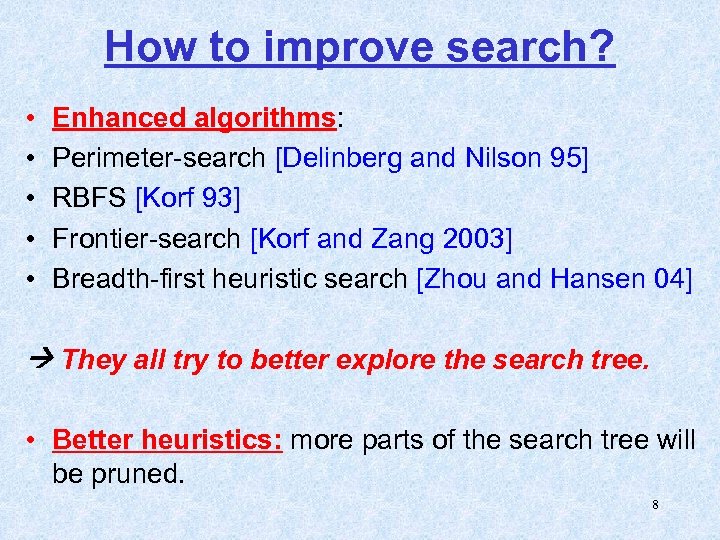 How to improve search?

• Enhanced algorithms:
• Perimeter-search [Delinberg and Nilson 95]
• RBFS [Korf 93]
• Frontier-search [Korf and Zang 2003]
• Breadth-first heuristic search [Zhou and Hansen 04]

→ They all try to better explore the search tree.

• Better heuristics: more parts of the search tree will be pruned.

8